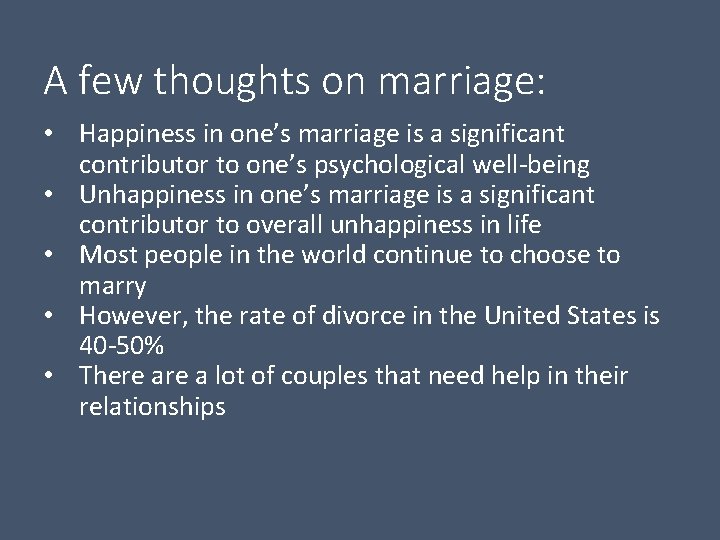 A few thoughts on marriage:

• Happiness in one’s marriage is a significant contributor to one’s psychological well-being
• Unhappiness in one’s marriage is a significant contributor to overall unhappiness in life
• Most people in the world continue to choose to marry
• However, the rate of divorce in the United States is 40-50%
• There are a lot of couples that need help in their relationships